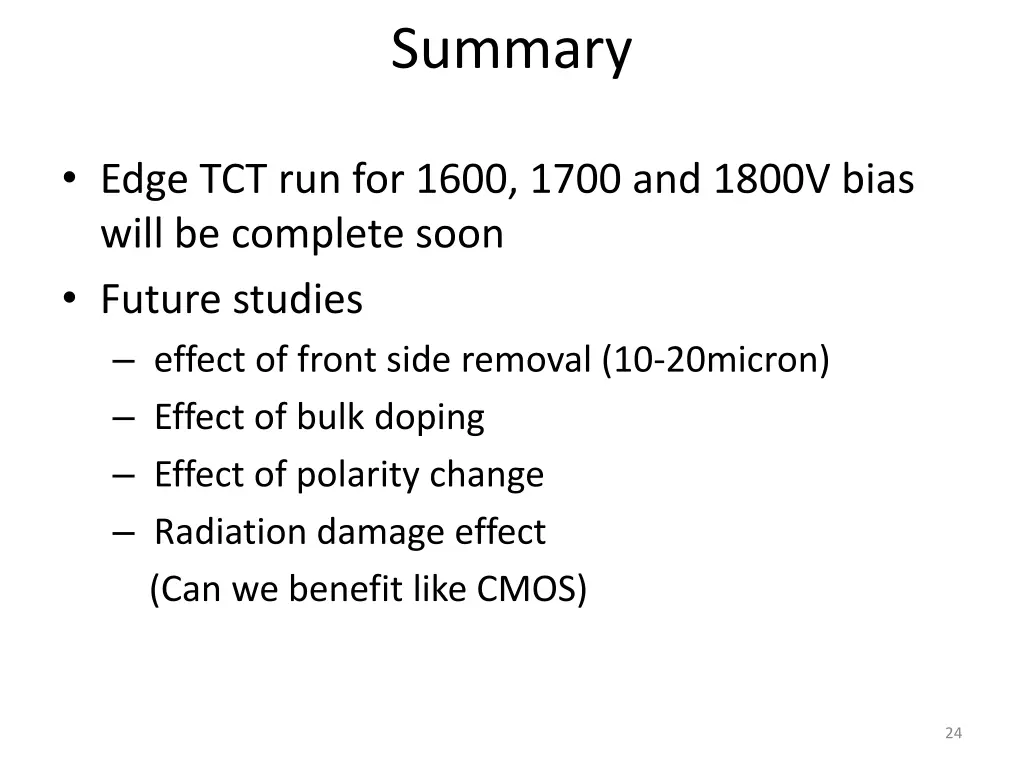 Summary

• Edge TCT run for 1600, 1700 and 1800V bias will be complete soon
• Future studies
– effect of front side removal (10-20micron)
– Effect of bulk doping
– Effect of polarity change
– Radiation damage effect
(Can we benefit like CMOS)

24